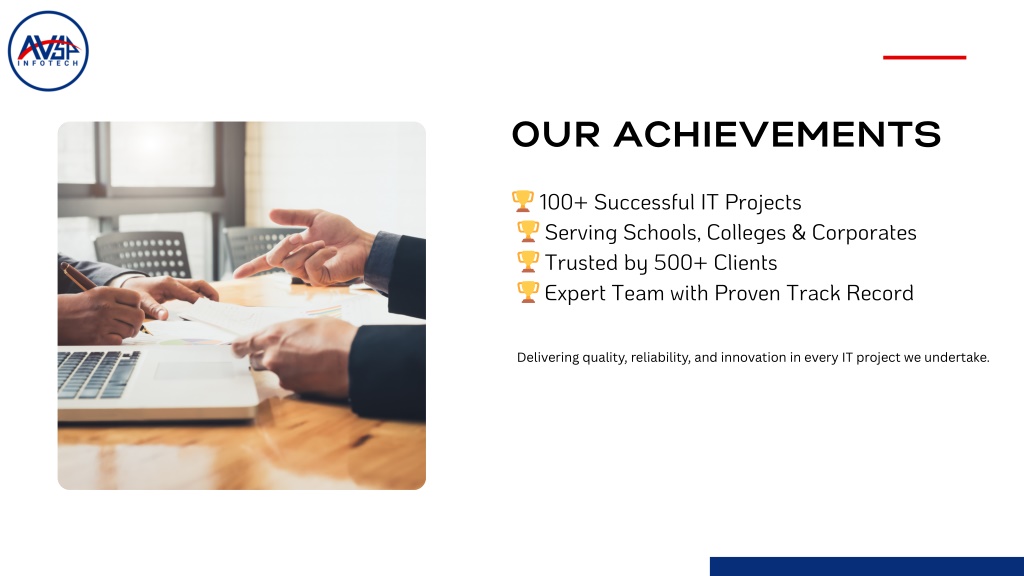 AVSP INFOTECH

OUR ACHIEVEMENTS

🏆 100+ Successful IT Projects
🏆 Serving Schools, Colleges & Corporates
🏆 Trusted by 500+ Clients
🏆 Expert Team with Proven Track Record

Delivering quality, reliability, and innovation in every IT project we undertake.